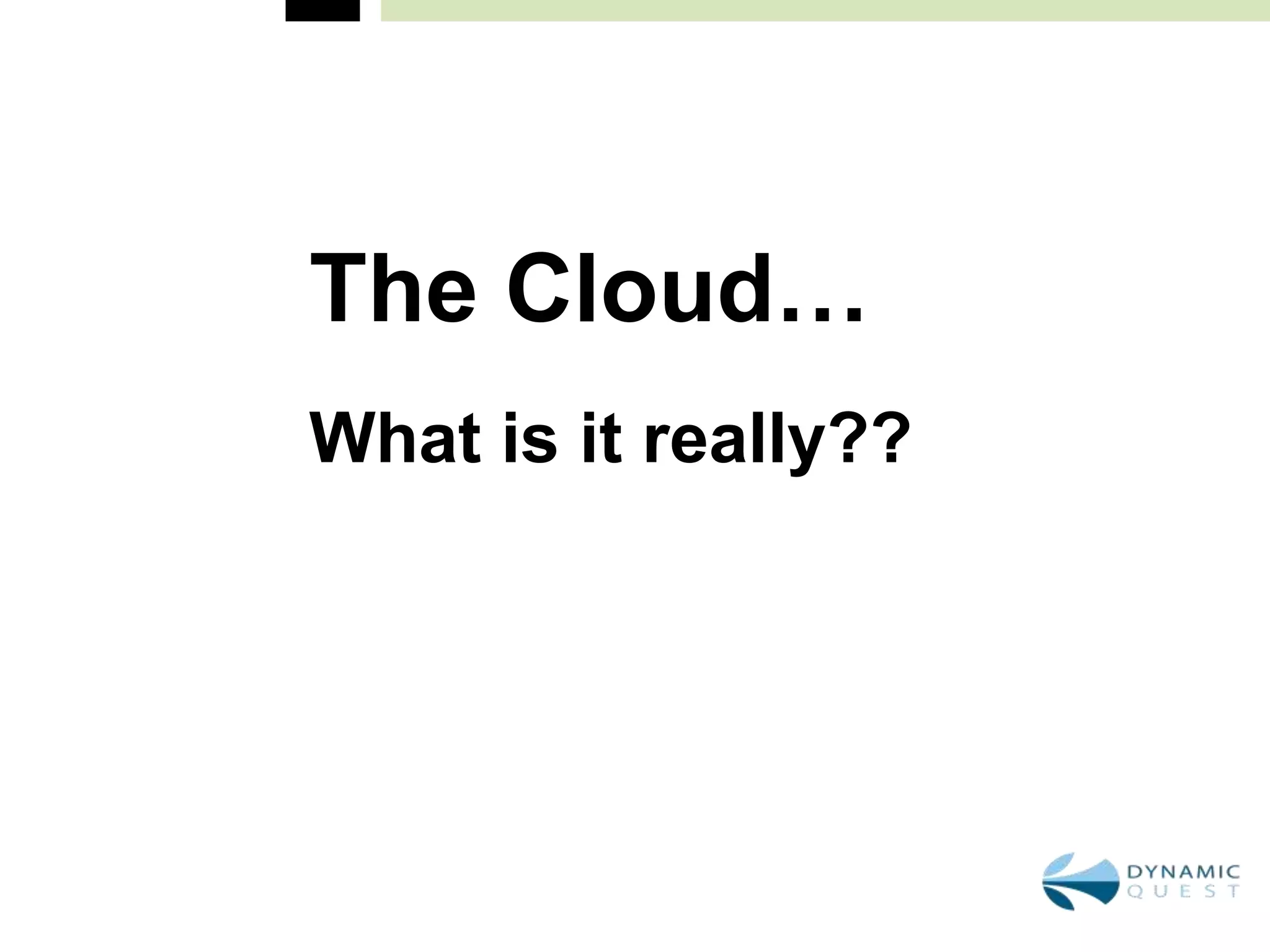 The Cloud…

What is it really??

DYNAMIC
QUEST